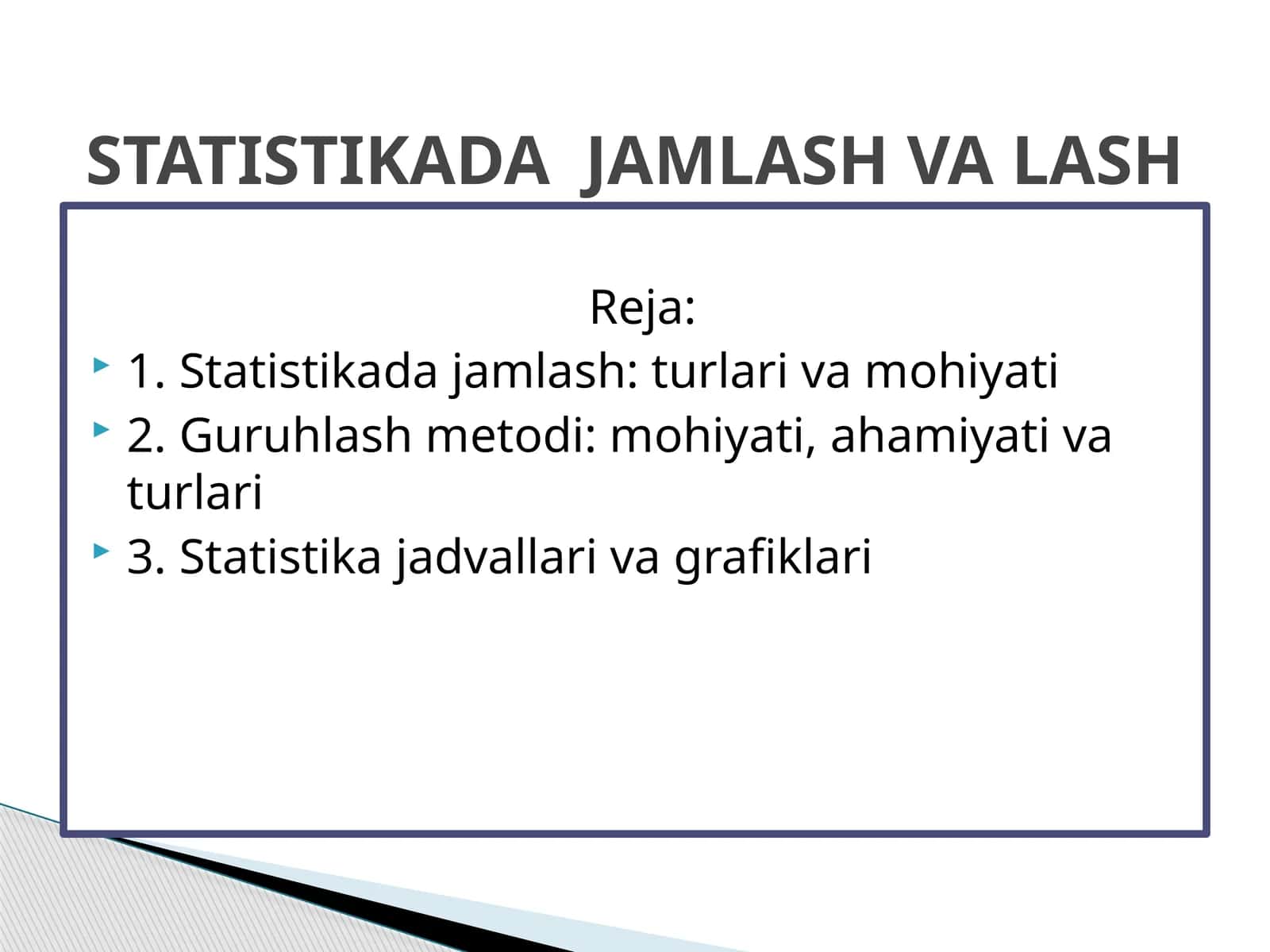 STATISTIKADA  JAMLASH VA LASH

Reja:

1. Statistikada jamlash: turlari va mohiyati

2. Guruhlash metodi: mohiyati, ahamiyati va turlari

3. Statistika jadvallari va grafiklari